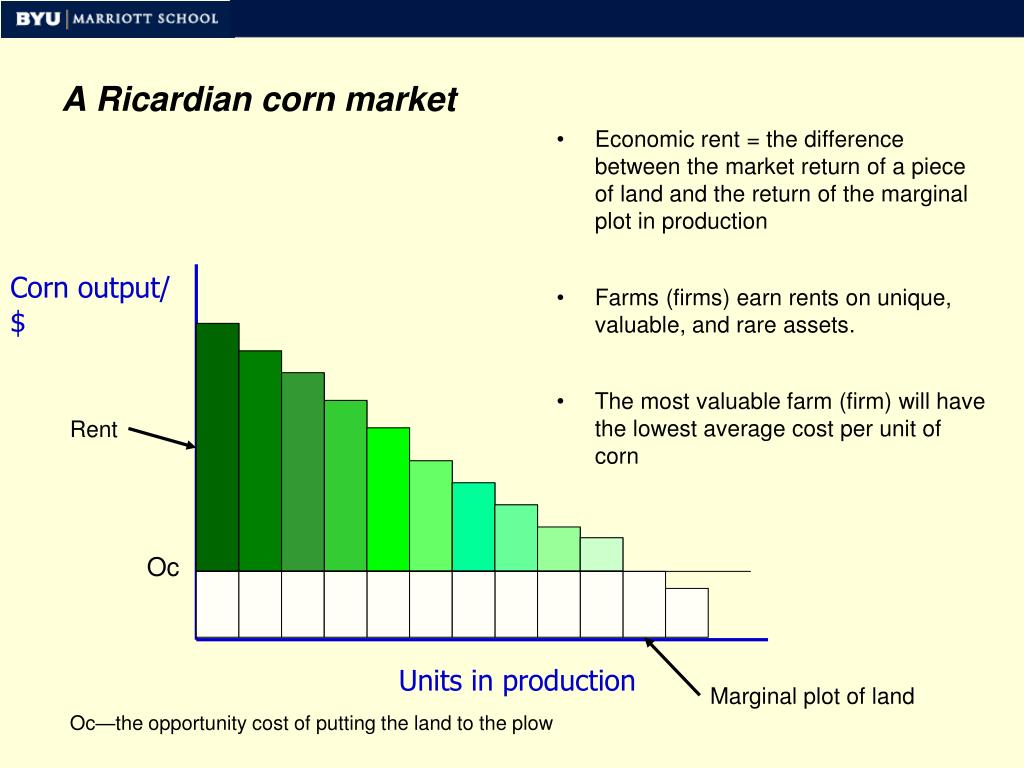 BYU | MARRIOTT SCHOOL

A Ricardian corn market

• Economic rent = the difference between the market return of a piece of land and the return of the marginal plot in production

• Farms (firms) earn rents on unique, valuable, and rare assets.

• The most valuable farm (firm) will have the lowest average cost per unit of corn

Corn output/ $

Rent

Oc

Units in production

Marginal plot of land

Oc—the opportunity cost of putting the land to the plow